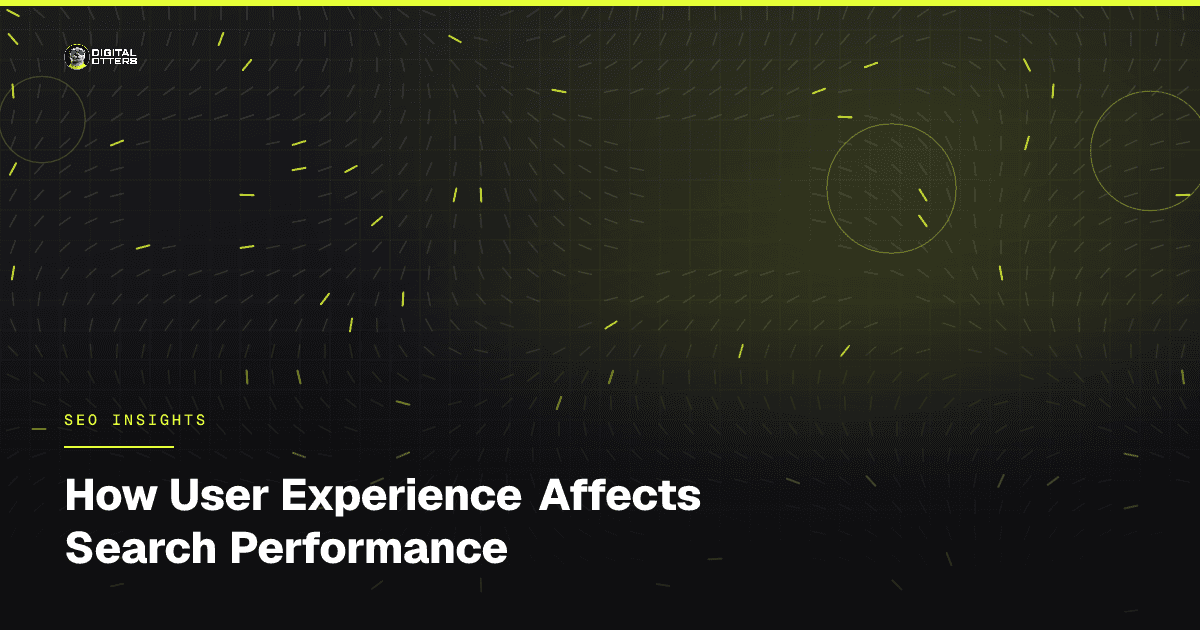 DIGITAL OTTERS

SEO INSIGHTS

How User Experience Affects Search Performance